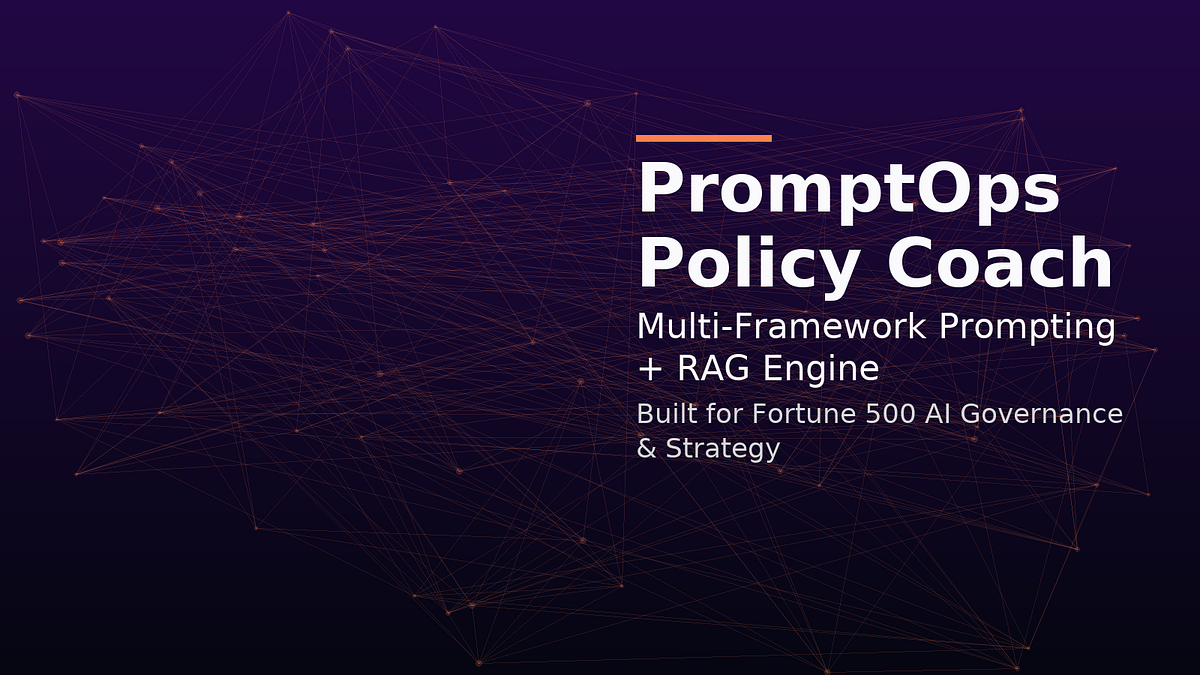 PromptOps Policy Coach

Multi-Framework Prompting + RAG Engine

Built for Fortune 500 AI Governance & Strategy